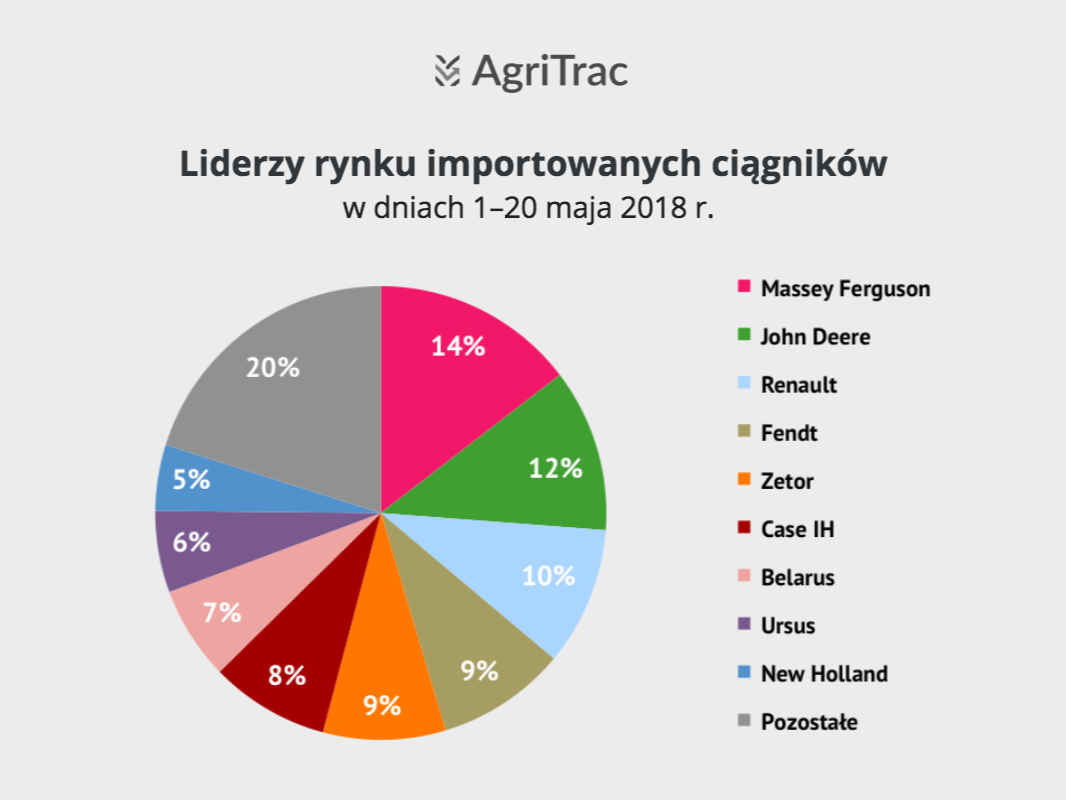 AgriTrac

Liderzy rynku importowanych ciągników
w dniach 1–20 maja 2018 r.

14%
12%
10%
9%
9%
8%
7%
6%
5%
20%

Massey Ferguson
John Deere
Renault
Fendt
Zetor
Case IH
Belarus
Ursus
New Holland
Pozostałe